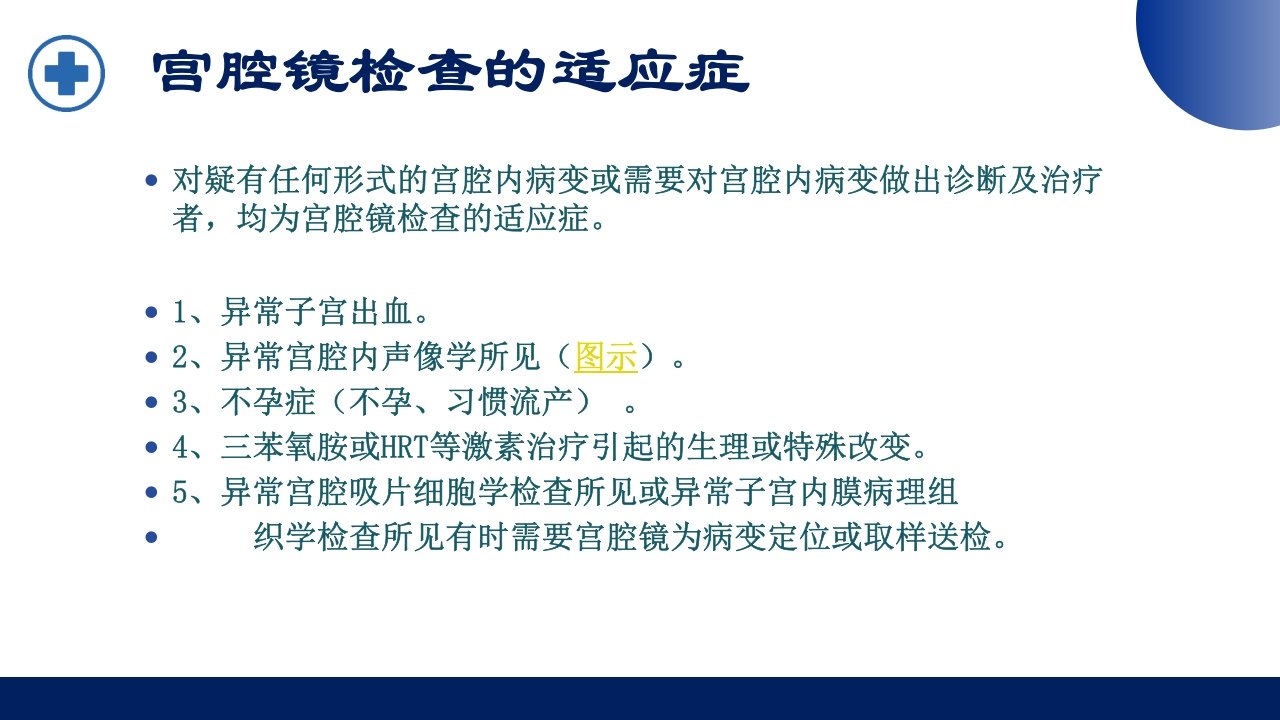 宫腔镜检查的适应症

• 对疑有任何形式的宫腔内病变或需要对宫腔内病变做出诊断及治疗者，均为宫腔镜检查的适应症。

• 1、异常子宫出血。
• 2、异常宫腔内声像学所见（图示）。
• 3、不孕症（不孕、习惯流产） 。
• 4、三苯氧胺或HRT等激素治疗引起的生理或特殊改变。
• 5、异常宫腔吸片细胞学检查所见或异常子宫内膜病理组
• 织学检查所见有时需要宫腔镜为病变定位或取样送检。